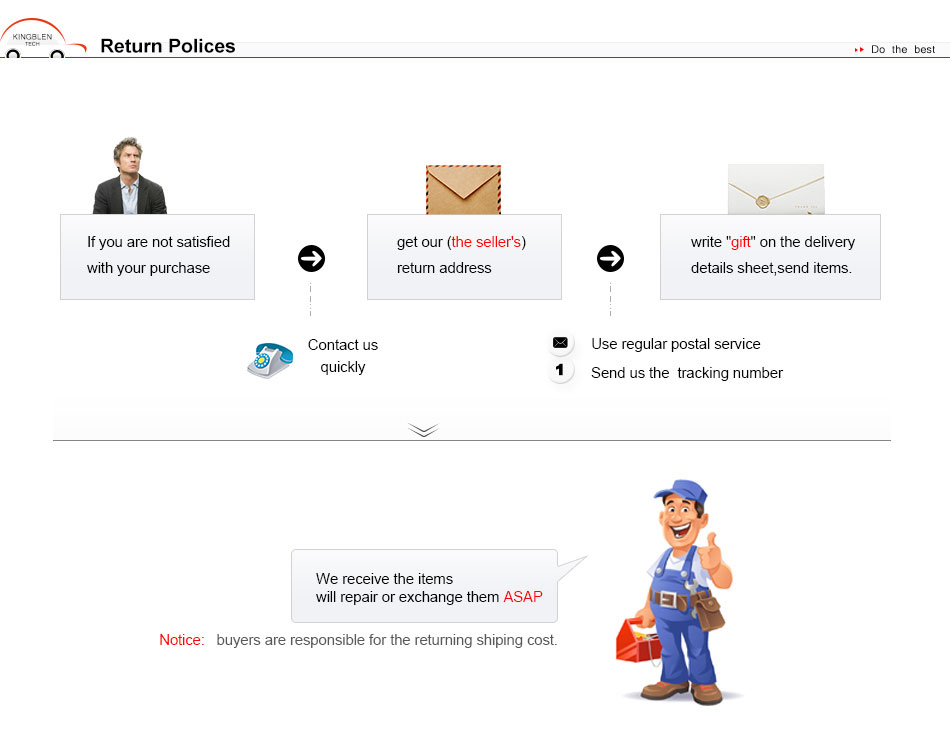 KINGBLEN TECH

Return Polices

Do the best

If you are not satisfied with your purchase

get our (the seller's) return address

write "gift" on the delivery details sheet,send items.

Contact us quickly

Use regular postal service

1 Send us the tracking number

We receive the items will repair or exchange them ASAP

Notice: buyers are responsible for the returning shiping cost.